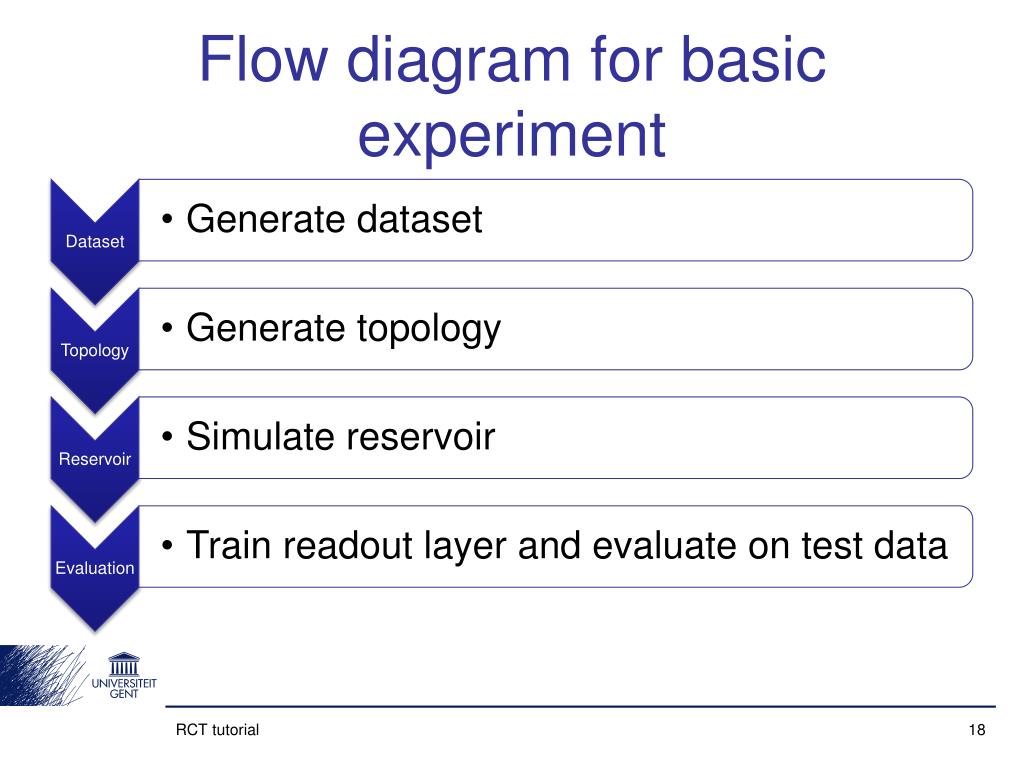 Flow diagram for basic experiment

Dataset
• Generate dataset

Topology
• Generate topology

Reservoir
• Simulate reservoir

Evaluation
• Train readout layer and evaluate on test data

UNIVERSITEIT GENT

RCT tutorial

18